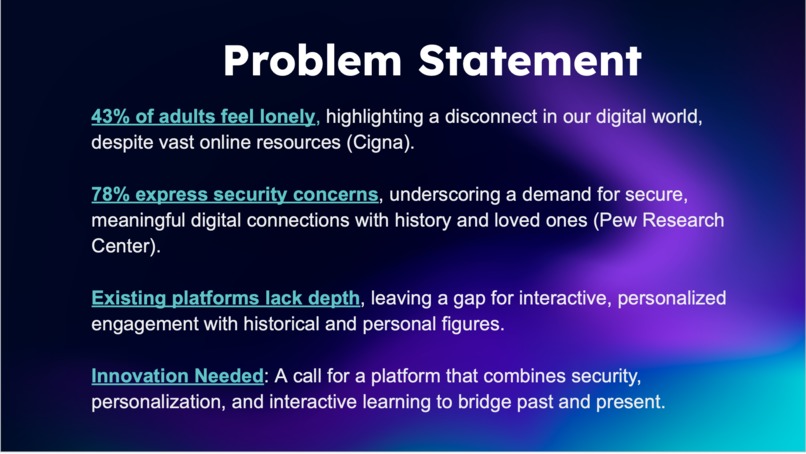 Problem Statement

43% of adults feel lonely, highlighting a disconnect in our digital world, despite vast online resources (Cigna).

78% express security concerns, underscoring a demand for secure, meaningful digital connections with history and loved ones (Pew Research Center).

Existing platforms lack depth, leaving a gap for interactive, personalized engagement with historical and personal figures.

Innovation Needed: A call for a platform that combines security, personalization, and interactive learning to bridge past and present.